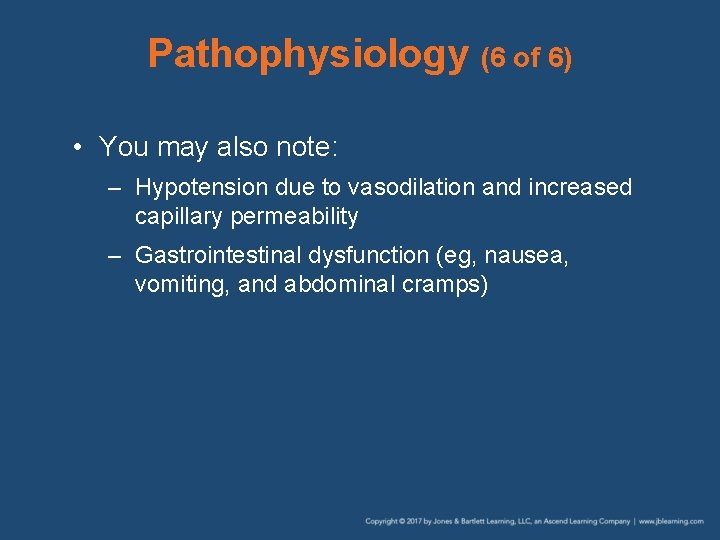 Pathophysiology (6 of 6)

• You may also note:

– Hypotension due to vasodilation and increased capillary permeability

– Gastrointestinal dysfunction (eg, nausea, vomiting, and abdominal cramps)

Copyright © 2017 by Jones & Bartlett Learning, LLC, an Ascend Learning Company | www.jblearning.com